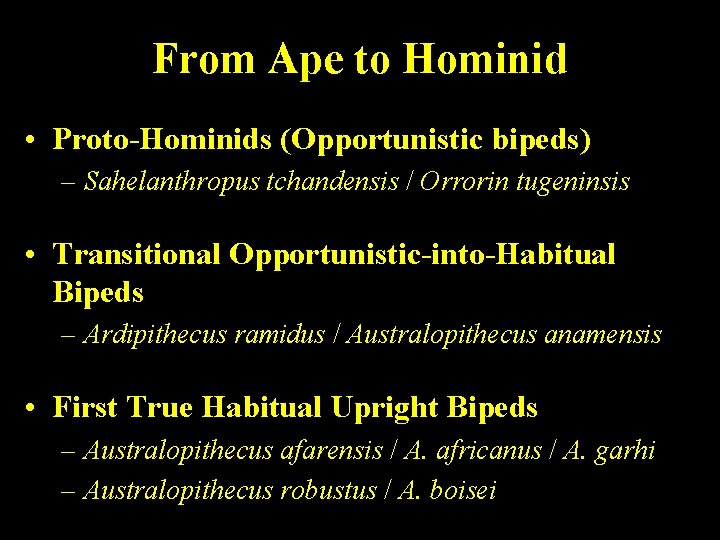 From Ape to Hominid

• Proto-Hominids (Opportunistic bipeds)
– Sahelanthropus tchandensis / Orrorin tugeninsis

• Transitional Opportunistic-into-Habitual Bipeds
– Ardipithecus ramidus / Australopithecus anamensis

• First True Habitual Upright Bipeds
– Australopithecus afarensis / A. africanus / A. garhi
– Australopithecus robustus / A. boisei